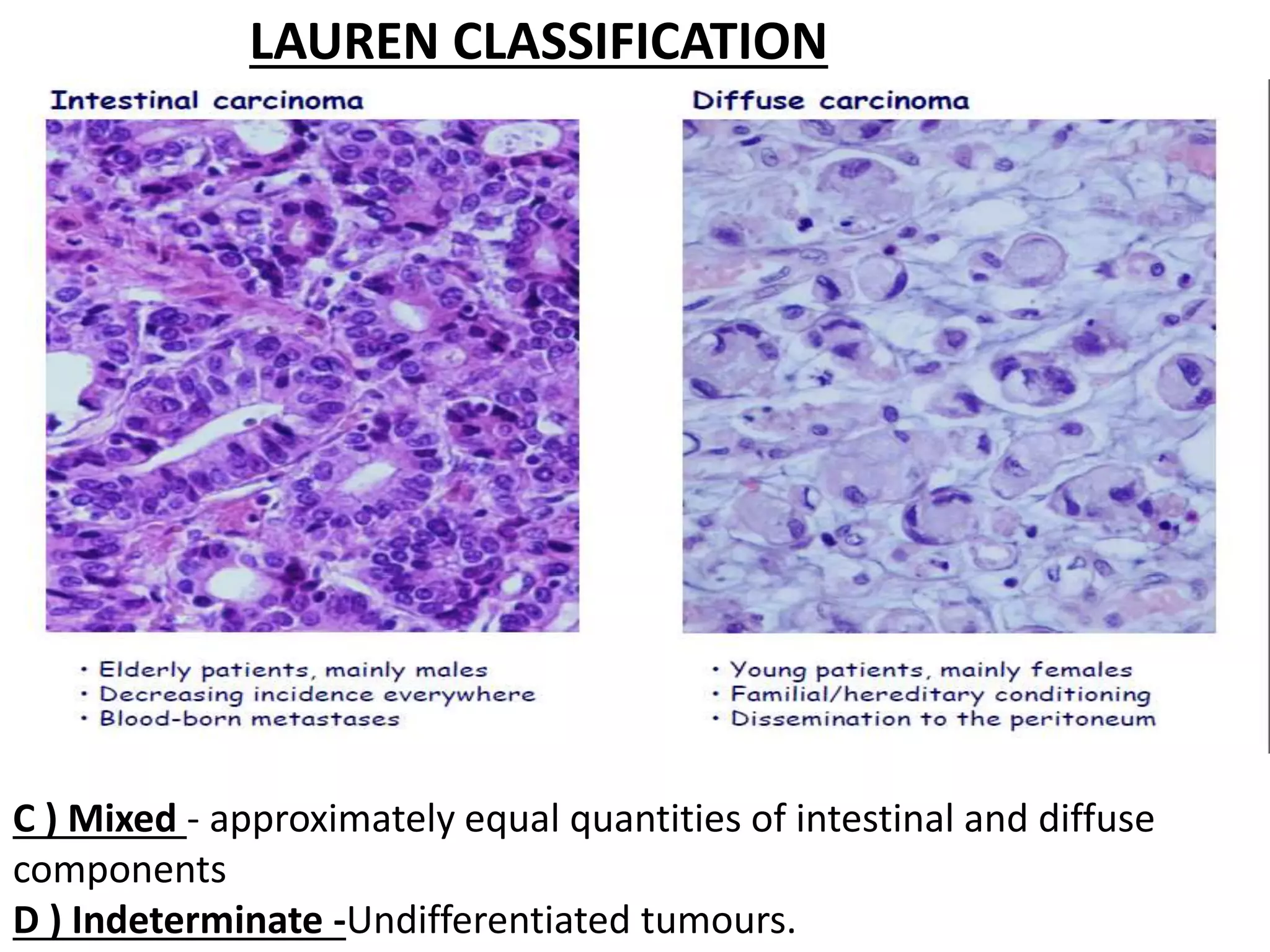 LAUREN CLASSIFICATION

Intestinal carcinoma

• Elderly patients, mainly males
• Decreasing incidence everywhere
• Blood-born metastases

Diffuse carcinoma

• Young patients, mainly females
• Familial/hereditary conditioning
• Dissemination to the peritoneum

C ) Mixed - approximately equal quantities of intestinal and diffuse components
D ) Indeterminate -Undifferentiated tumours.